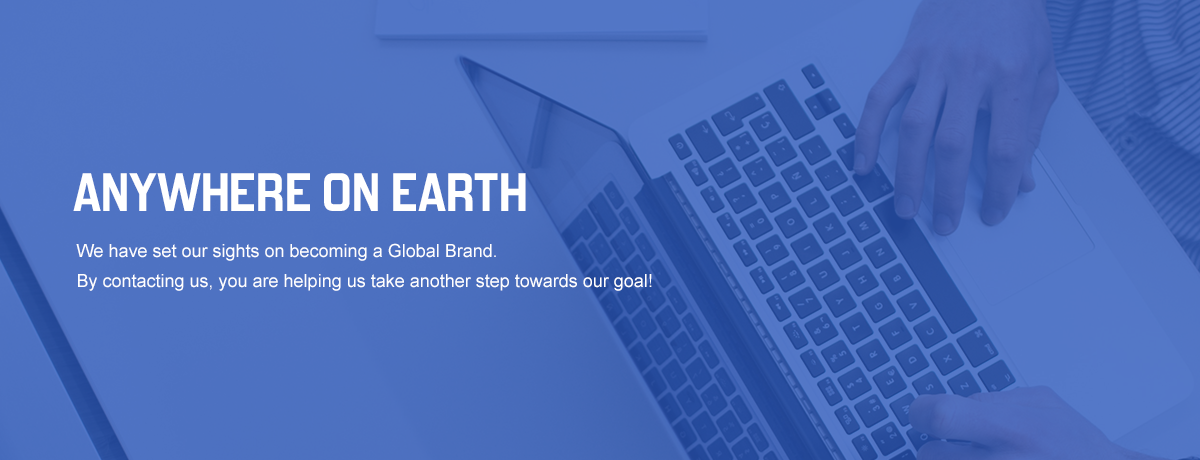 ANYWHERE ON EARTH

We have set our sights on becoming a Global Brand.
By contacting us, you are helping us take another step towards our goal!